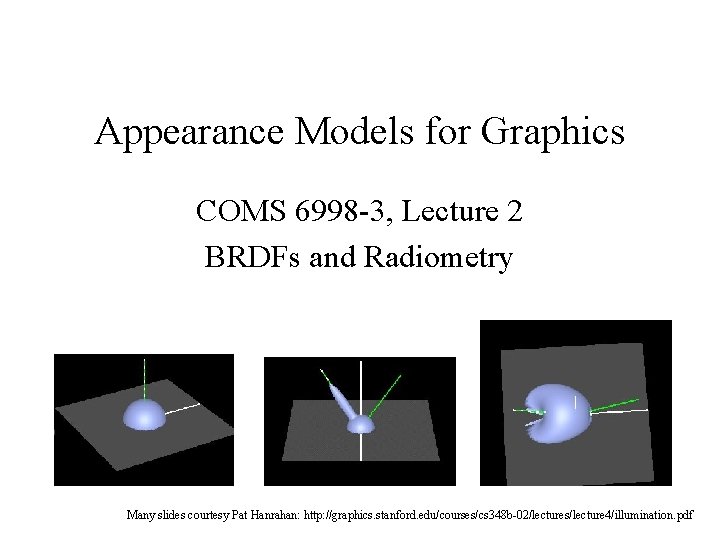 Appearance Models for Graphics

COMS 6998-3, Lecture 2
BRDFs and Radiometry

Many slides courtesy Pat Hanrahan: http://graphics.stanford.edu/courses/cs348b-02/lectures/lecture4/illumination.pdf